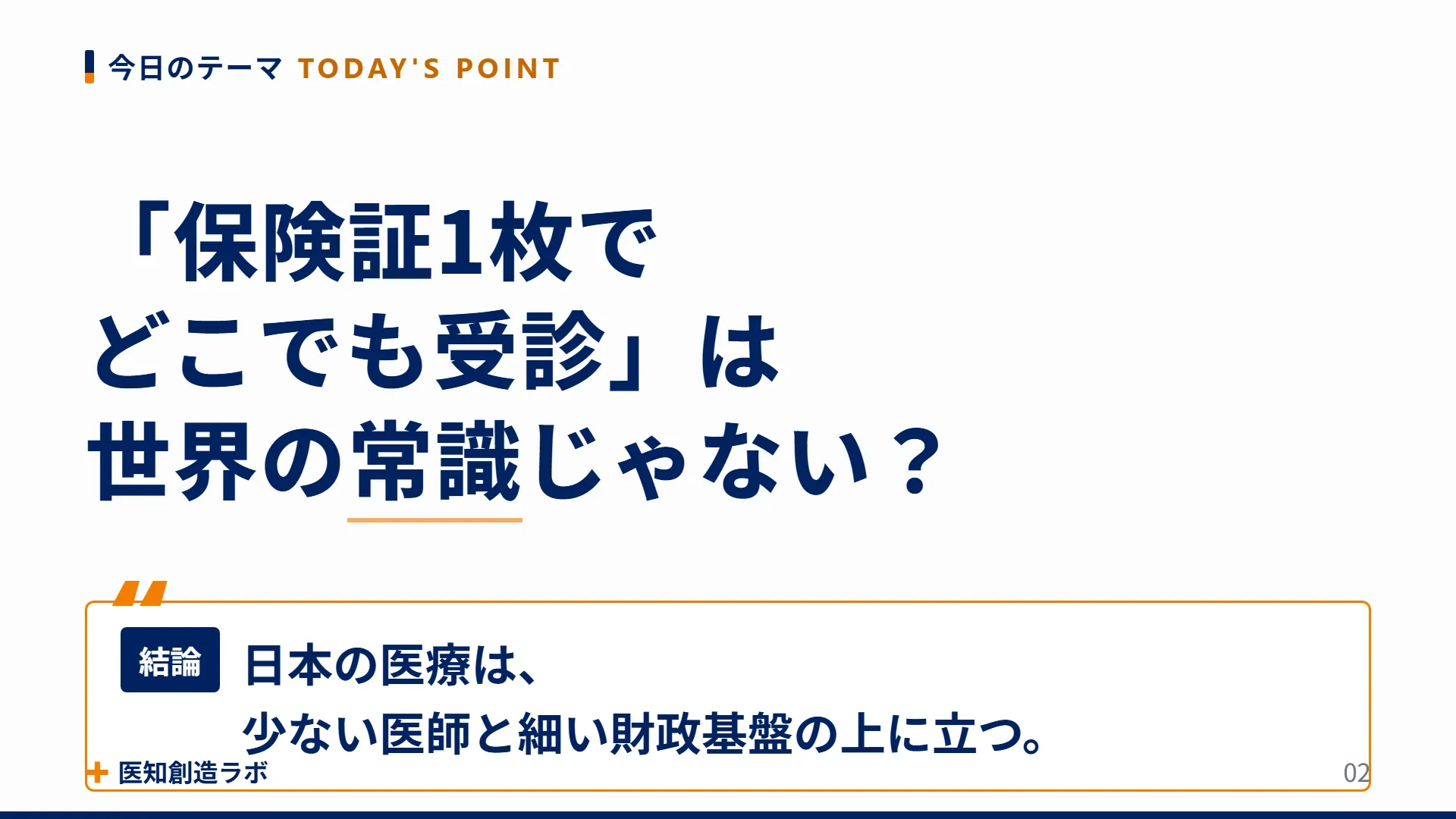 今日のテーマ TODAY'S POINT

「保険証1枚でどこでも受診」は世界の常識じゃない？

結論

日本の医療は、
少ない医師と細い財政基盤の上に立つ。

医知創造ラボ

02